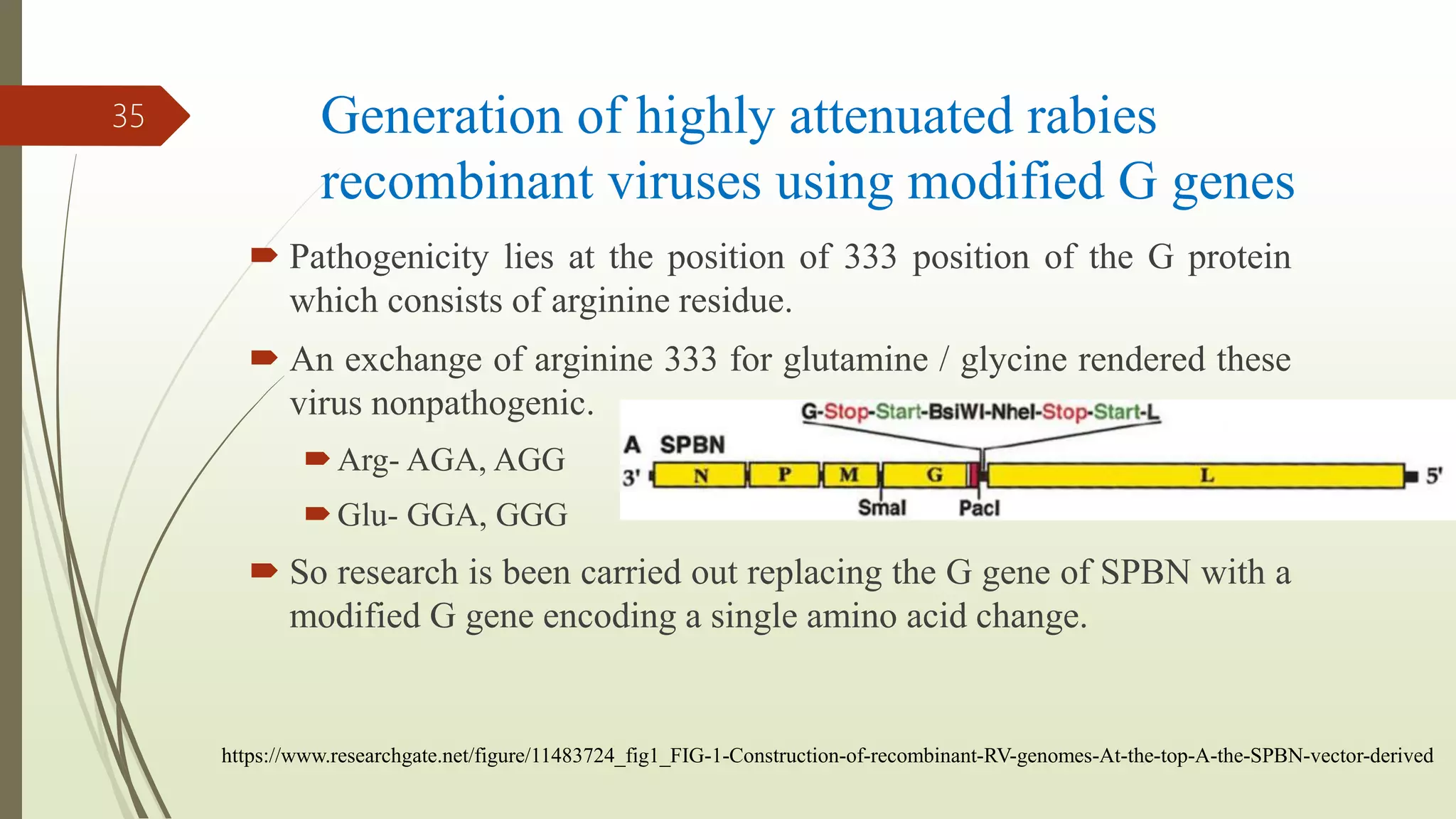 35

Generation of highly attenuated rabies recombinant viruses using modified G genes

Pathogenicity lies at the position of 333 position of the G protein which consists of arginine residue.

An exchange of arginine 333 for glutamine / glycine rendered these virus nonpathogenic.

Arg- AGA, AGG

Glu- GGA, GGG

G-Stop-Start-BsiWI-NheI-Stop-Start-L

A SPBN

3' N P M G L 5'

SmaI PacI

So research is been carried out replacing the G gene of SPBN with a modified G gene encoding a single amino acid change.

https://www.researchgate.net/figure/11483724_fig1_FIG-1-Construction-of-recombinant-RV-genomes-At-the-top-A-the-SPBN-vector-derived